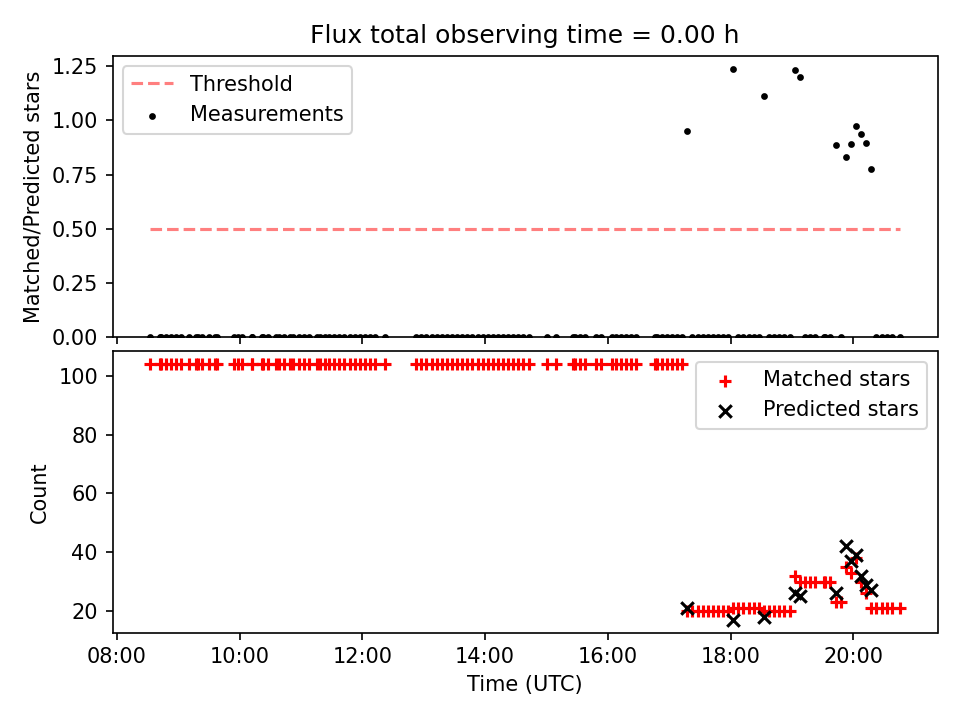 Flux total observing time = 0.00 h

Matched/Predicted stars

1.25
1.00
0.75
0.50
0.25
0.00

Threshold
Measurements

Count

100
80
60
40
20

Matched stars
Predicted stars

08:00 10:00 12:00 14:00 16:00 18:00 20:00

Time (UTC)